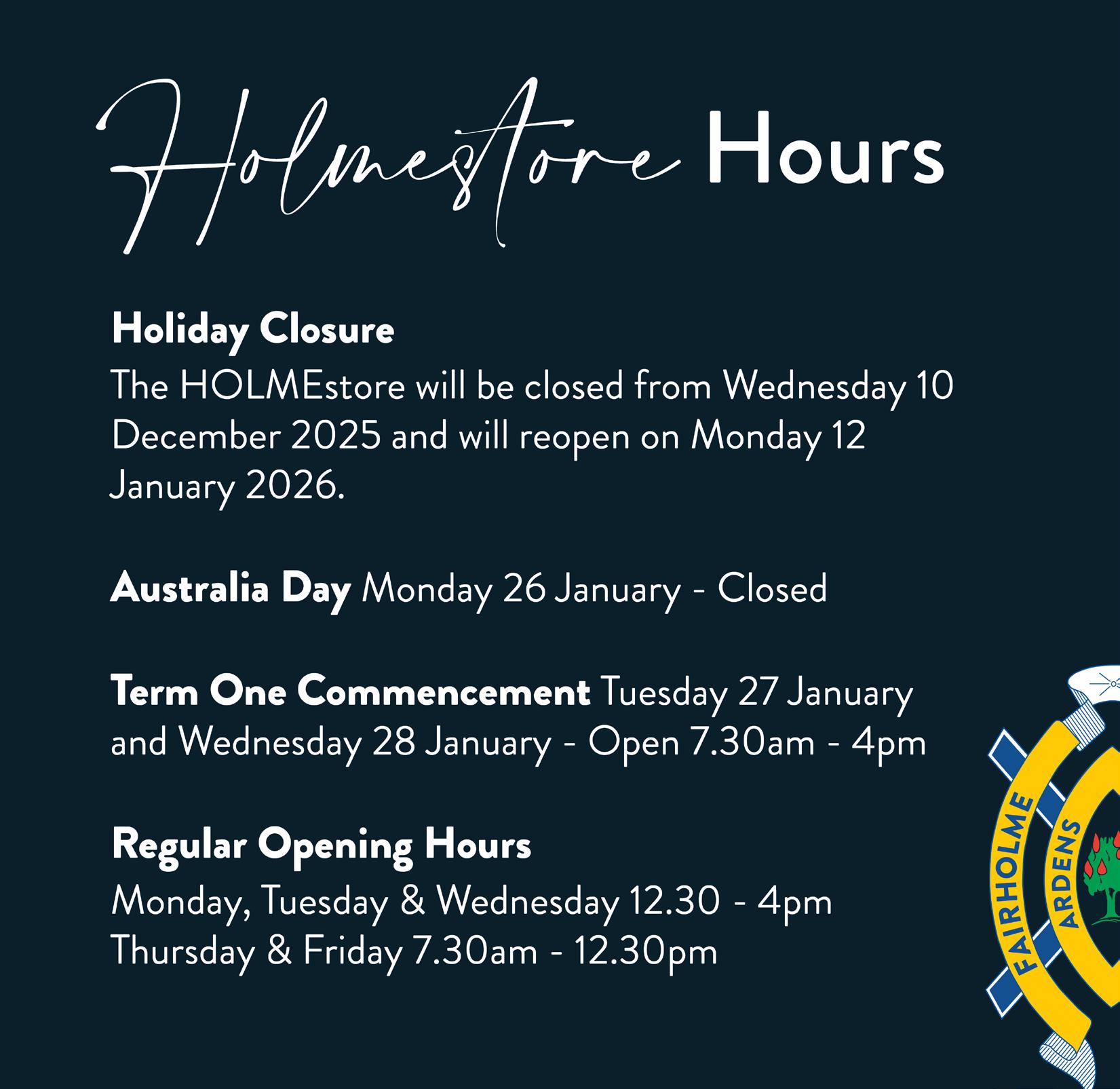 Holmestore Hours

Holiday Closure
The HOLMEstore will be closed from Wednesday 10 December 2025 and will reopen on Monday 12 January 2026.

Australia Day Monday 26 January - Closed

Term One Commencement Tuesday 27 January and Wednesday 28 January - Open 7.30am - 4pm

Regular Opening Hours
Monday, Tuesday & Wednesday 12.30 - 4pm
Thursday & Friday 7.30am - 12.30pm

FAIRHOLME
ARDENS